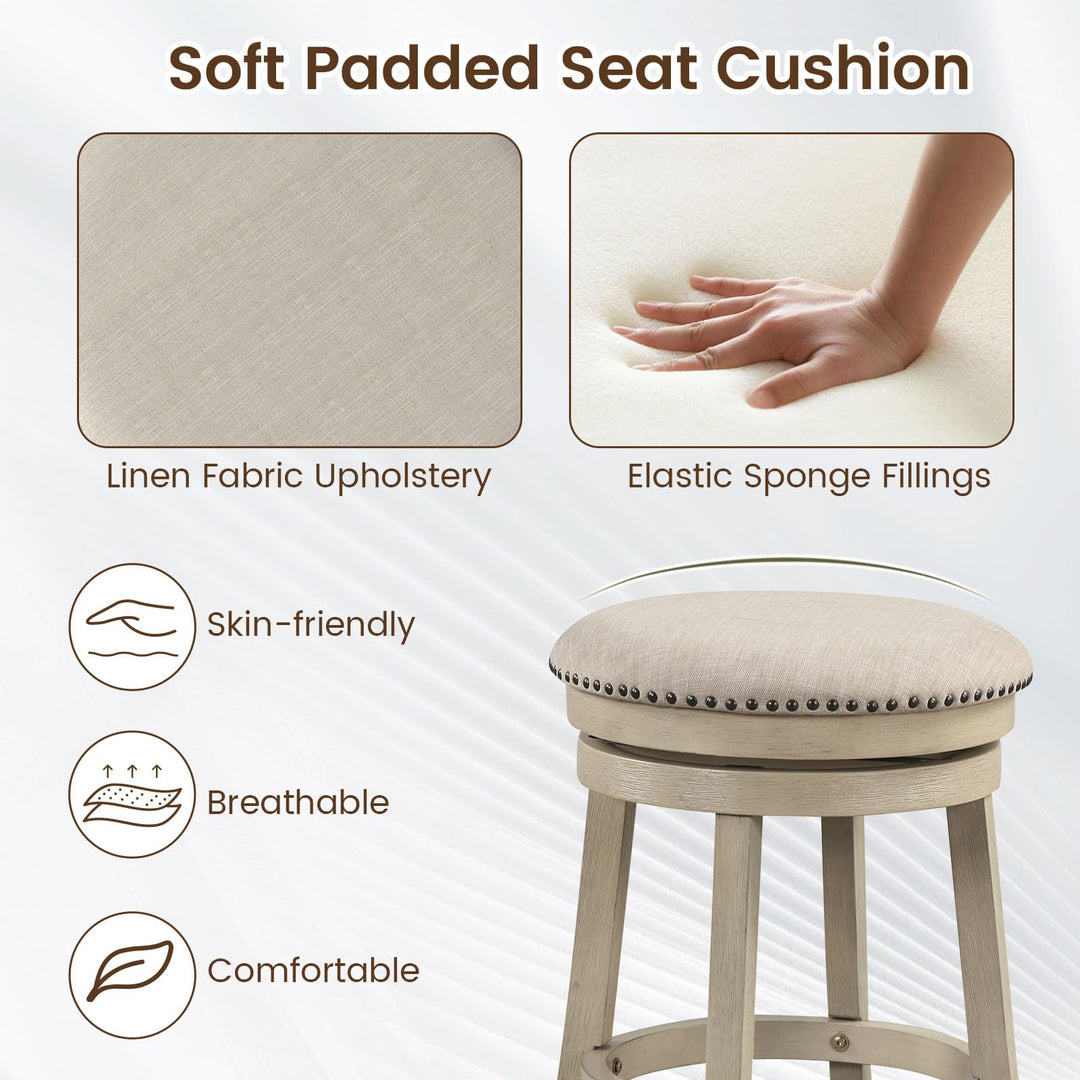 Soft Padded Seat Cushion

Linen Fabric Upholstery

Elastic Sponge Fillings

Skin-friendly

Breathable

Comfortable